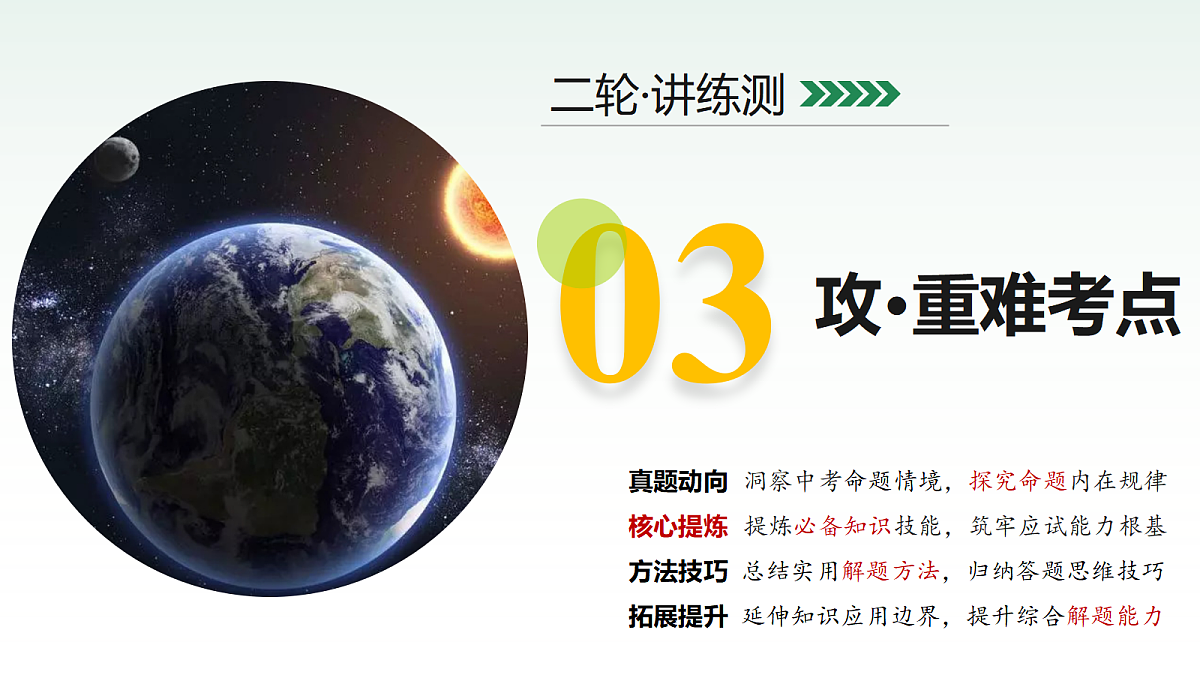 二轮·讲练测

03

攻·重难考点

真题动向 洞察中考命题情境，探究命题内在规律
核心提炼 提炼必备知识技能，筑牢应试能力根基
方法技巧 总结实用解题方法，归纳答题思维技巧
拓展提升 延伸知识应用边界，提升综合解题能力